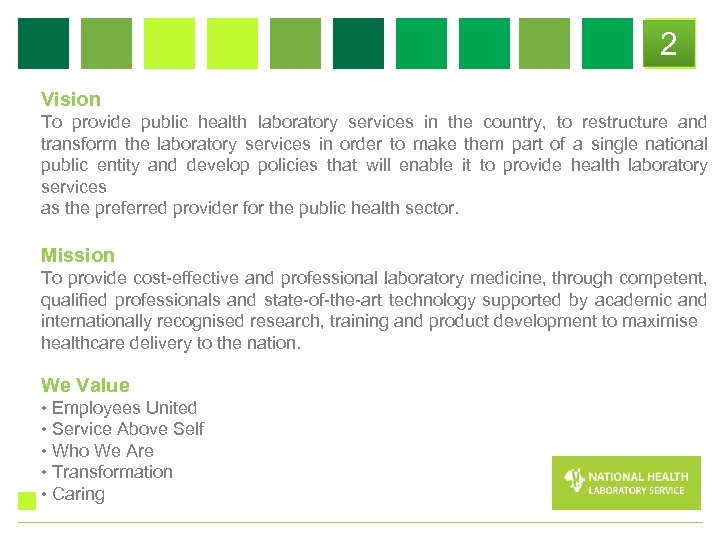 2

Vision
To provide public health laboratory services in the country, to restructure and transform the laboratory services in order to make them part of a single national public entity and develop policies that will enable it to provide health laboratory services
as the preferred provider for the public health sector.

Mission
To provide cost-effective and professional laboratory medicine, through competent, qualified professionals and state-of-the-art technology supported by academic and internationally recognised research, training and product development to maximise healthcare delivery to the nation.

We Value
• Employees United
• Service Above Self
• Who We Are
• Transformation
• Caring

NATIONAL HEALTH
LABORATORY SERVICE